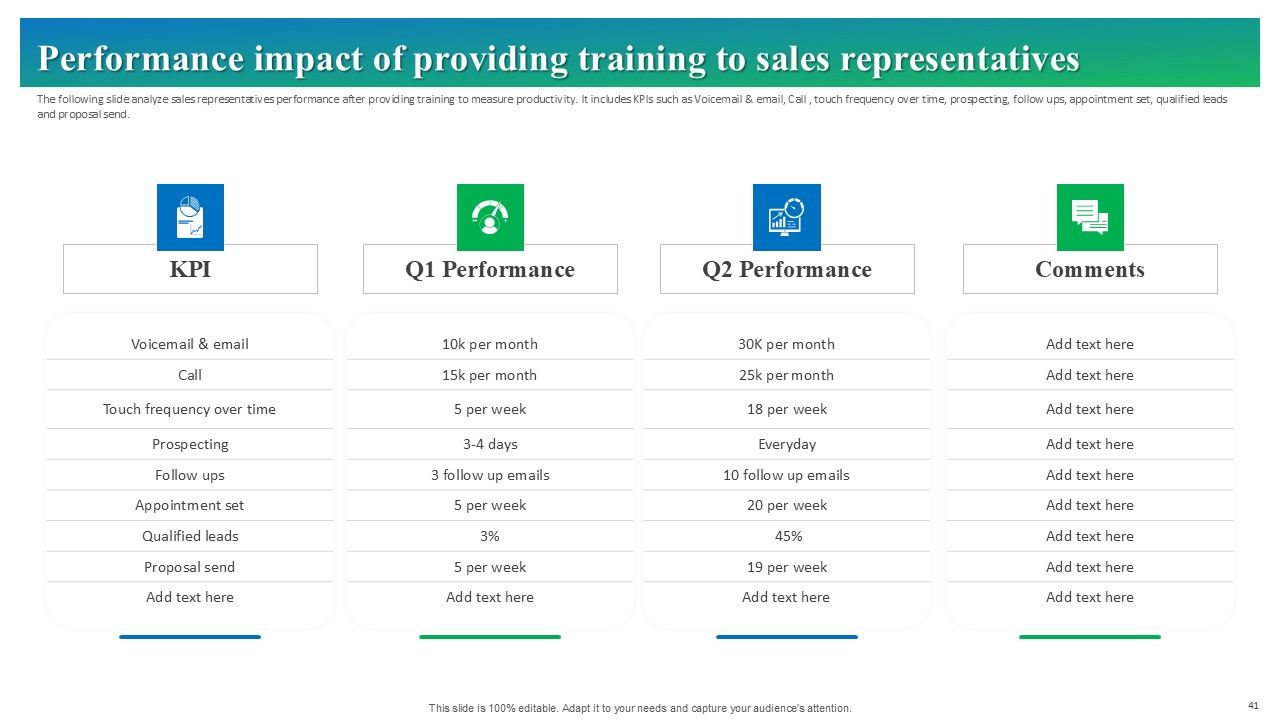 Performance impact of providing training to sales representatives

The following slide analyze sales representatives performance after providing training to measure productivity. It includes KPIs such as Voicemail & email, Call , touch frequency over time, prospecting, follow ups, appointment set, qualified leads and proposal send.

| KPI | Q1 Performance | Q2 Performance | Comments |
|---|---|---|---|
| Voicemail & email | 10k per month | 30K per month | Add text here |
| Call | 15k per month | 25k per month | Add text here |
| Touch frequency over time | 5 per week | 18 per week | Add text here |
| Prospecting | 3-4 days | Everyday | Add text here |
| Follow ups | 3 follow up emails | 10 follow up emails | Add text here |
| Appointment set | 5 per week | 20 per week | Add text here |
| Qualified leads | 3% | 45% | Add text here |
| Proposal send | 5 per week | 19 per week | Add text here |
| Add text here | Add text here | Add text here | Add text here |

This slide is 100% editable. Adapt it to your needs and capture your audience's attention.

41